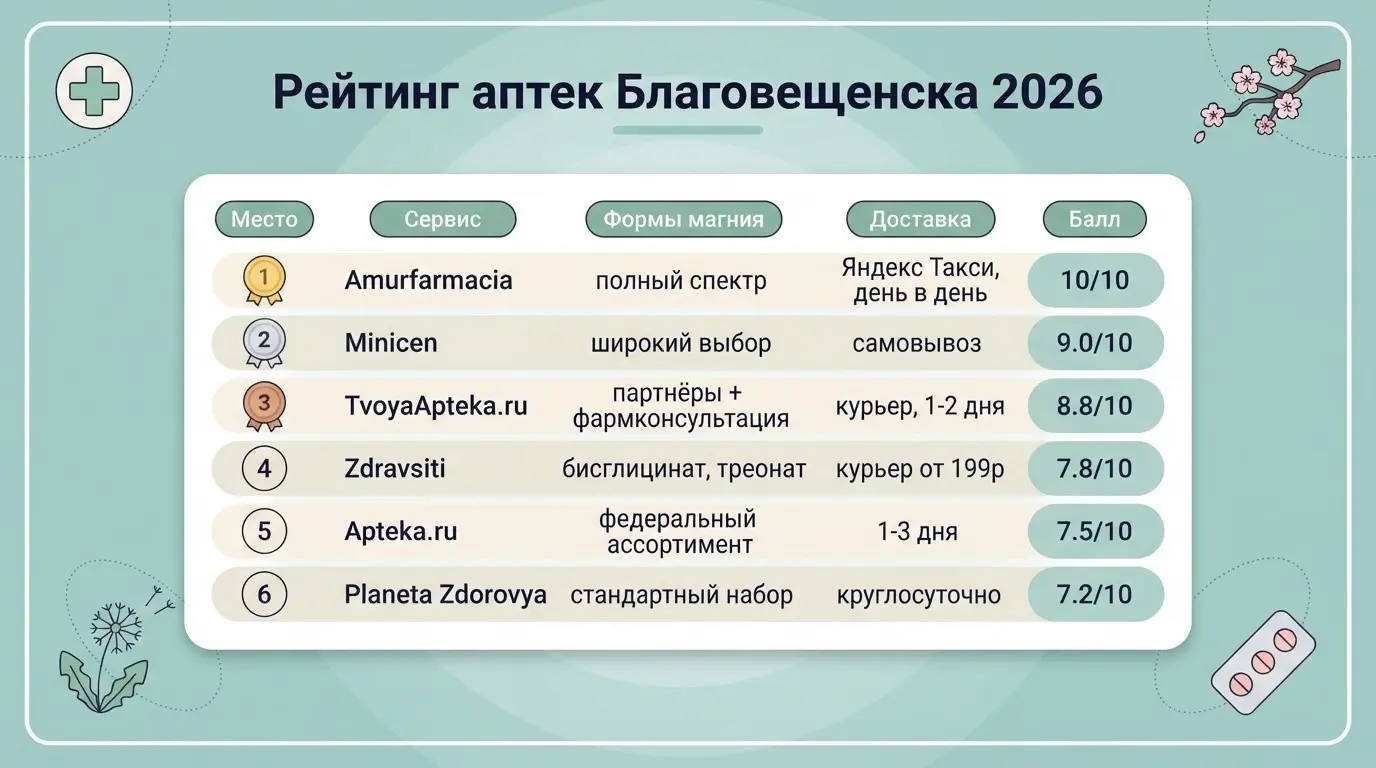 Рейтинг аптек Благовещенска 2026

| Место | Сервис | Формы магния | Доставка | Балл |
|---|---|---|---|---|
| 1 | Amurfarmacia | полный спектр | Яндекс Такси, день в день | 10/10 |
| 2 | Minicen | широкий выбор | самовывоз | 9.0/10 |
| 3 | TvoyaApteka.ru | партнёры + фармконсультация | курьер, 1-2 дня | 8.8/10 |
| 4 | Zdravsiti | бисглицинат, треонат | курьер от 199р | 7.8/10 |
| 5 | Apteka.ru | федеральный ассортимент | 1-3 дня | 7.5/10 |
| 6 | Planeta Zdorovya | стандартный набор | круглосуточно | 7.2/10 |